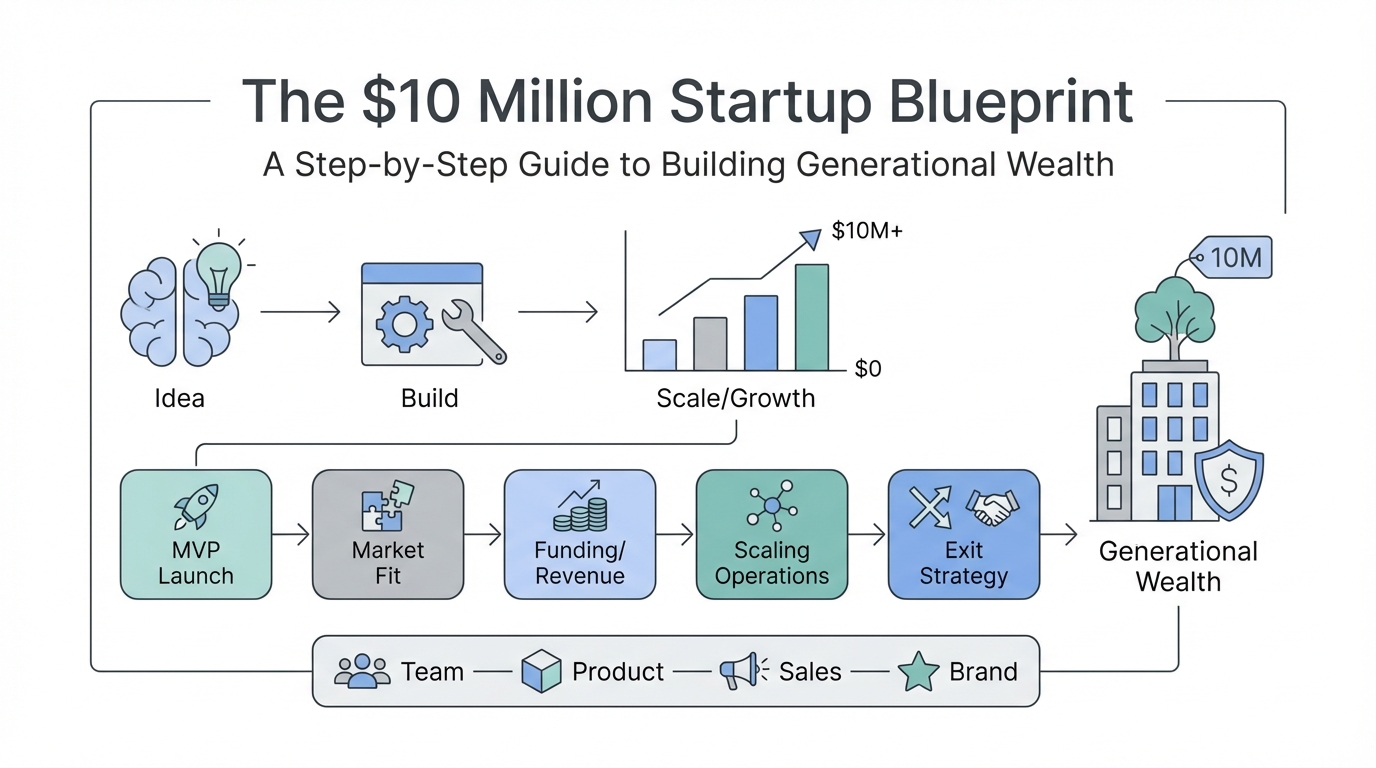 The \$10 Million Startup Blueprint

A Step-by-Step Guide to Building Generational Wealth

Idea

Build

\$10M+

\$0

Scale/Growth

10M

MVP Launch

Market Fit

Funding/ Revenue

Scaling Operations

Exit Strategy

Generational Wealth

Team — Product — Sales — Brand